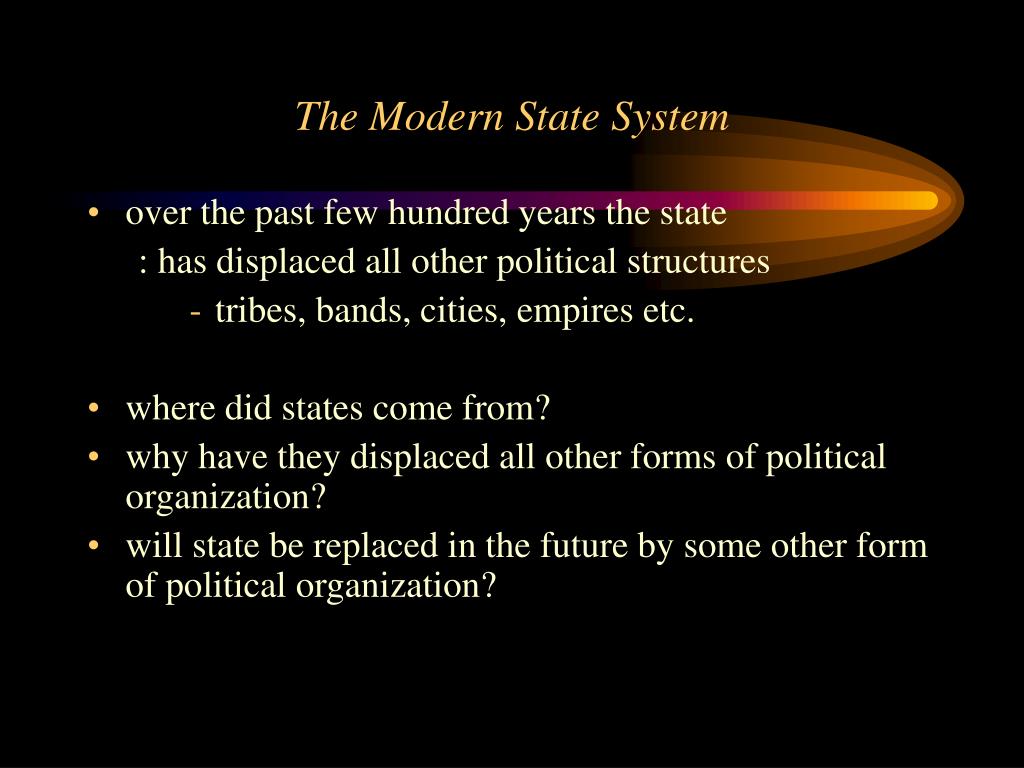 The Modern State System

• over the past few hundred years the state
  : has displaced all other political structures
    - tribes, bands, cities, empires etc.

• where did states come from?
• why have they displaced all other forms of political organization?
• will state be replaced in the future by some other form of political organization?